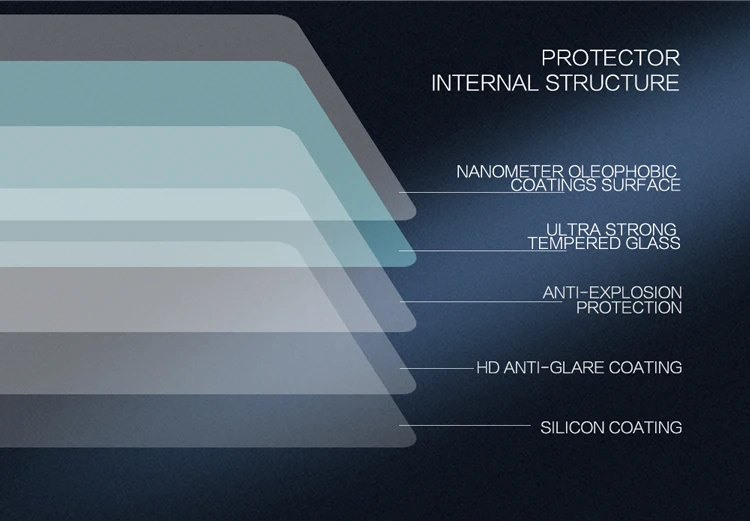 PROTECTOR
INTERNAL STRUCTURE

NANOMETER OLEOPHOBIC
COATINGS SURFACE

ULTRA STRONG
TEMPERED GLASS

ANTI-EXPLOSION
PROTECTION

HD ANTI-GLARE COATING

SILICON COATING